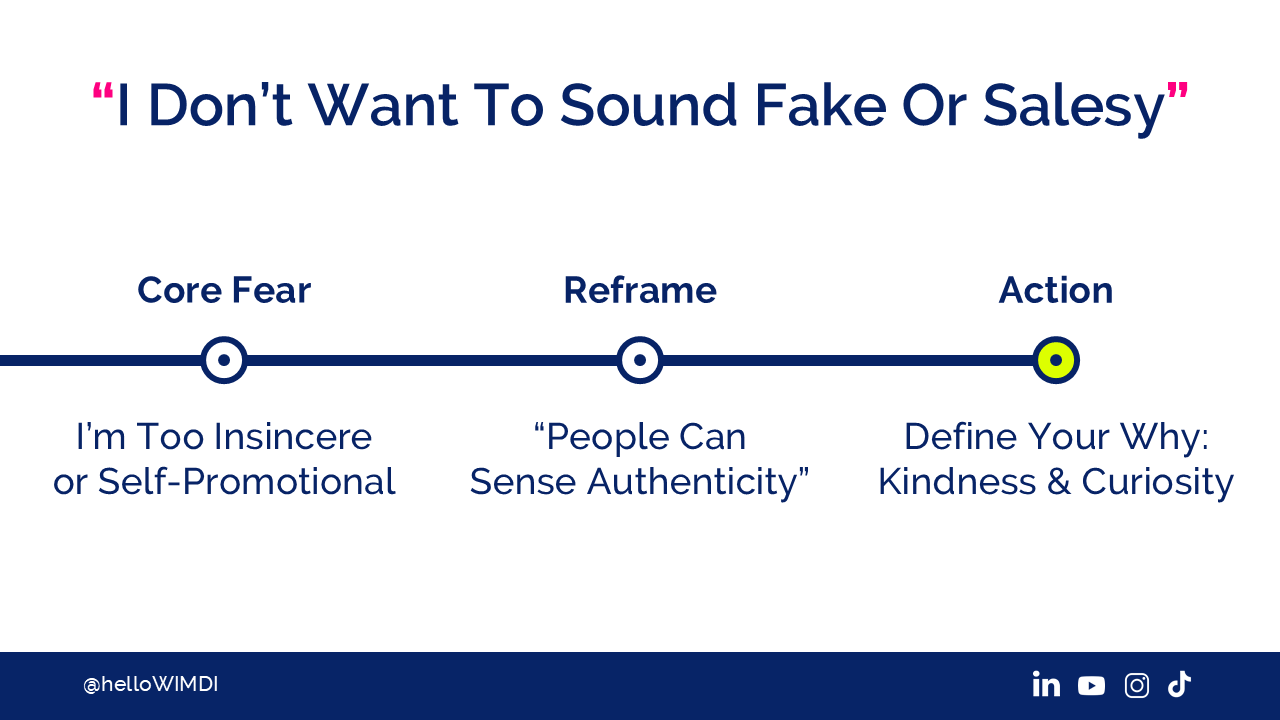 “I Don’t Want To Sound Fake Or Salesy”

Core Fear

I’m Too Insincere or Self-Promotional

Reframe

“People Can Sense Authenticity”

Action

Define Your Why: Kindness & Curiosity

@helloWIMDI